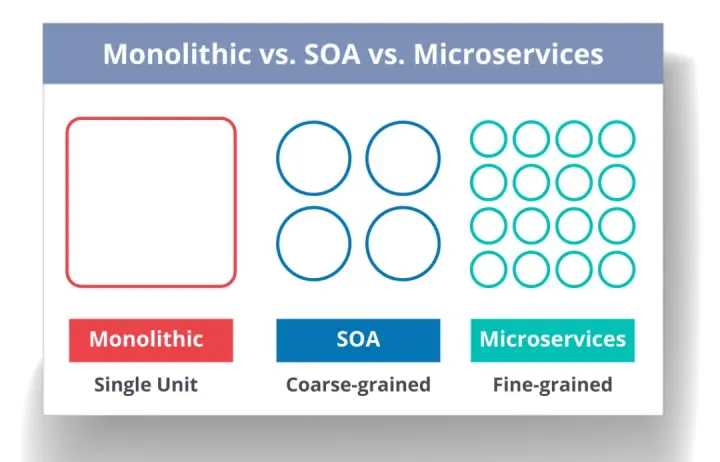 Monolithic vs. SOA vs. Microservices

Monolithic
Single Unit

SOA
Coarse-grained

Microservices
Fine-grained